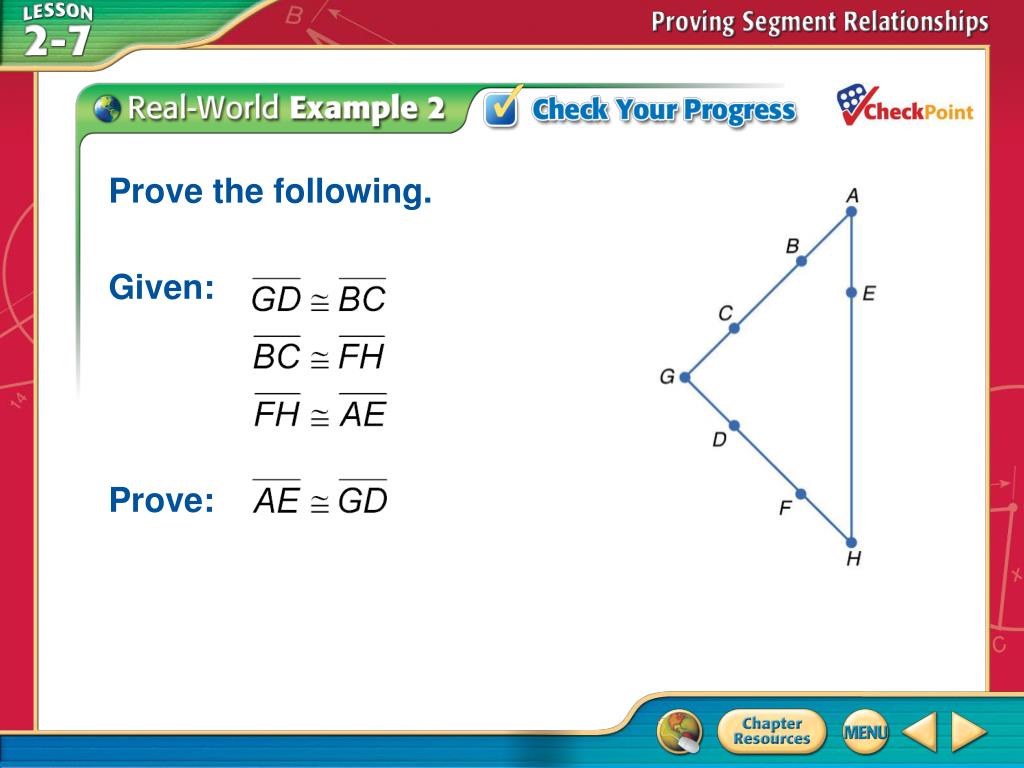 LESSON 2-7

Proving Segment Relationships

Real-World Example 2 Check Your Progress CheckPoint

Prove the following.

Given: $\overline{GD} \cong \overline{BC}$
$\overline{BC} \cong \overline{FH}$
$\overline{FH} \cong \overline{AE}$

Prove: $\overline{AE} \cong \overline{GD}$

A
B
E
C
G
D
F
H

Chapter Resources
MENU